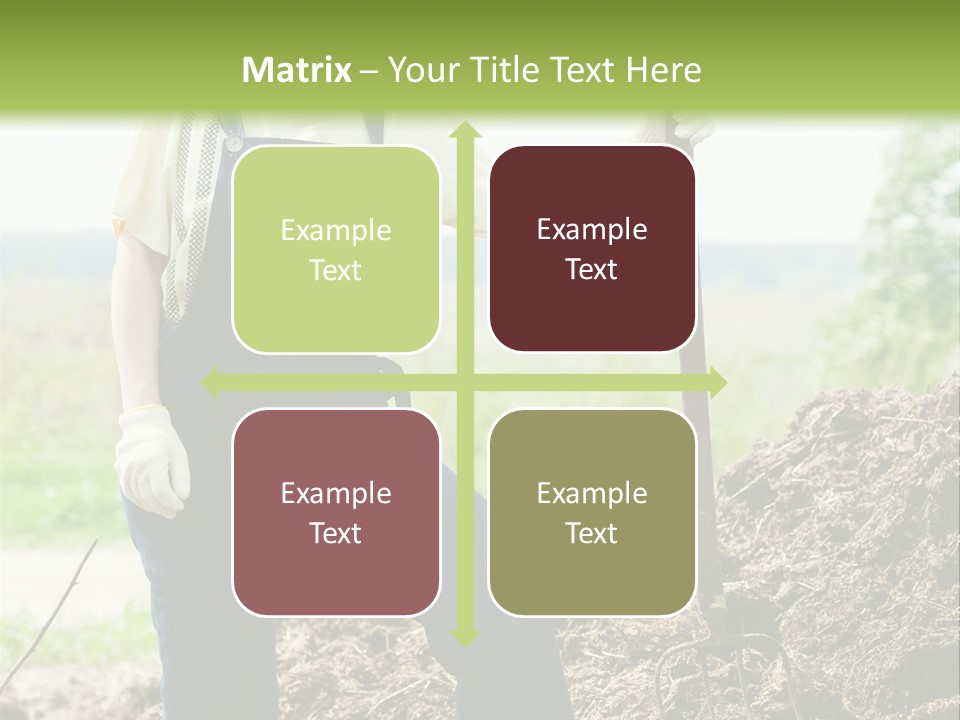 Matrix – Your Title Text Here

Example Text

Example Text

Example Text

Example Text